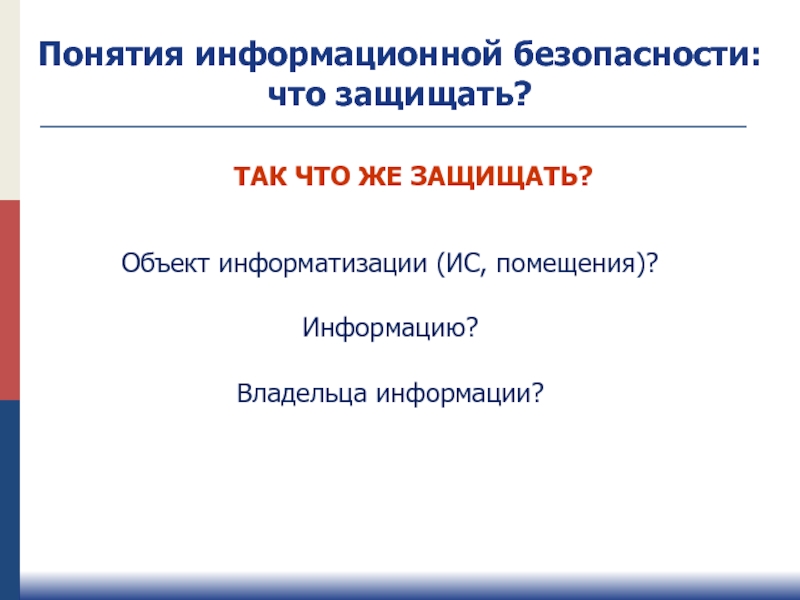 Понятия информационной безопасности: что защищать?

ТАК ЧТО ЖЕ ЗАЩИЩАТЬ?

Объект информатизации (ИС, помещения)?

Информацию?

Владельца информации?